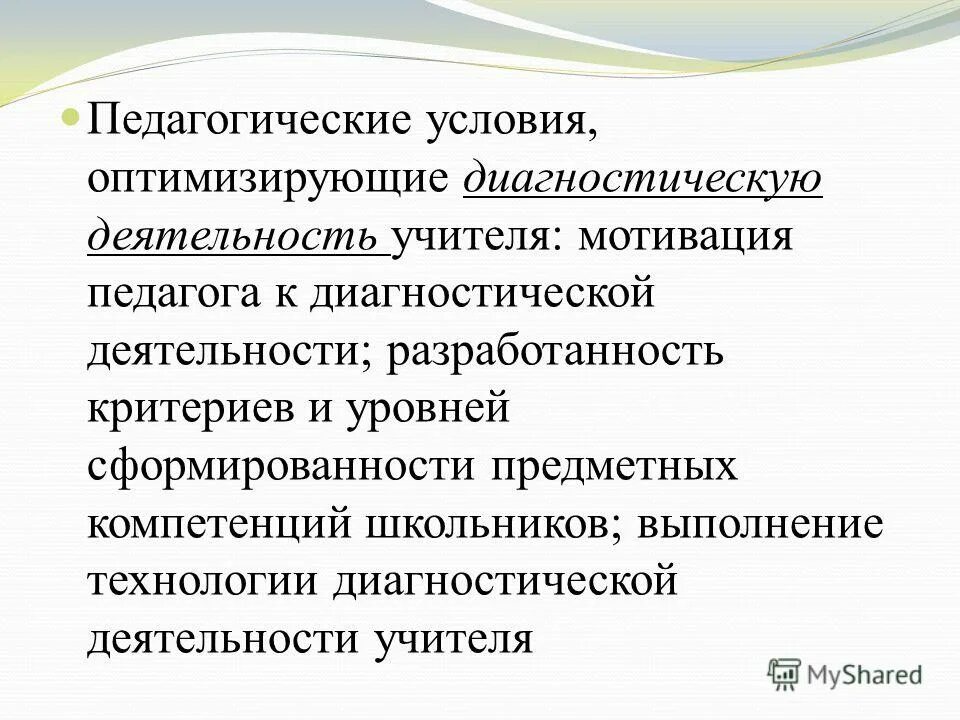 Педагогические условия, оптимизирующие диагностическую деятельность учителя: мотивация педагога к диагностической деятельности; разработанность критериев и уровней сформированности предметных компетенций школьников; выполнение технологии диагностической деятельности учителя

MyShared